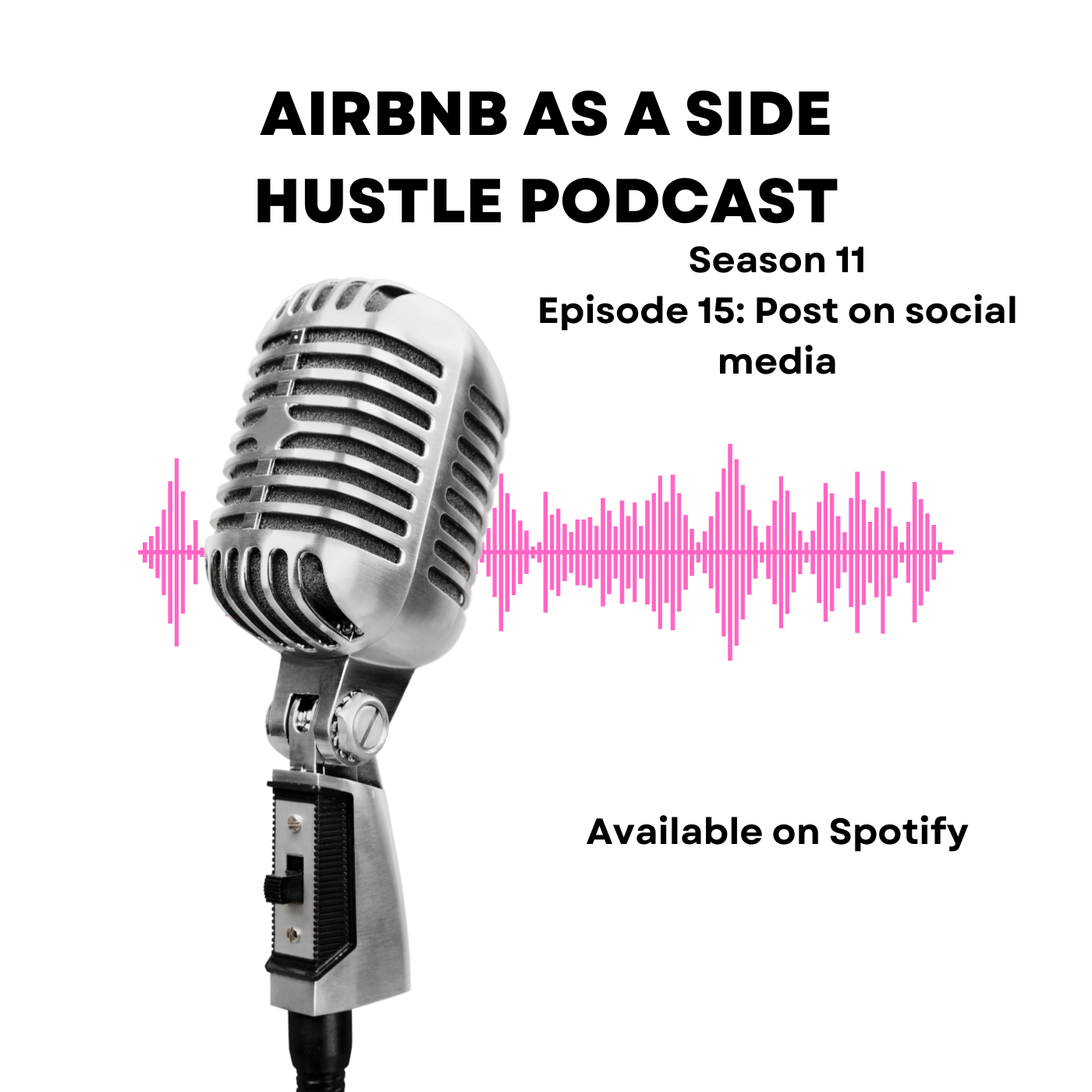 AIRBNB AS A SIDE HUSTLE PODCAST

Season 11
Episode 15: Post on social media

Available on Spotify